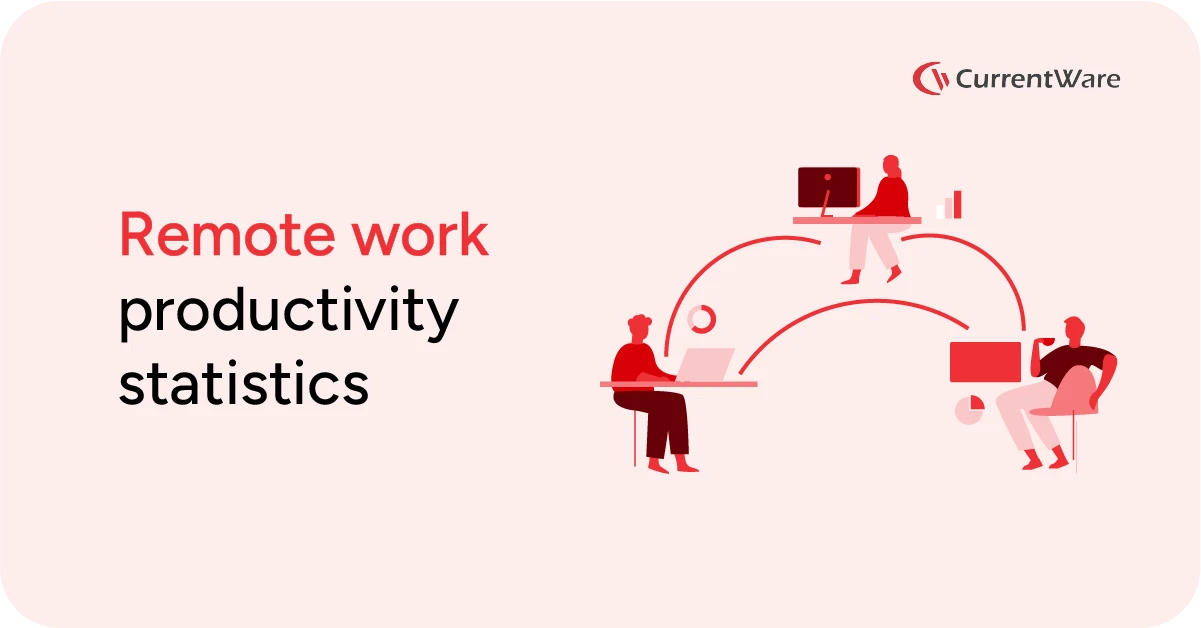 CurrentWare

Remote work productivity statistics